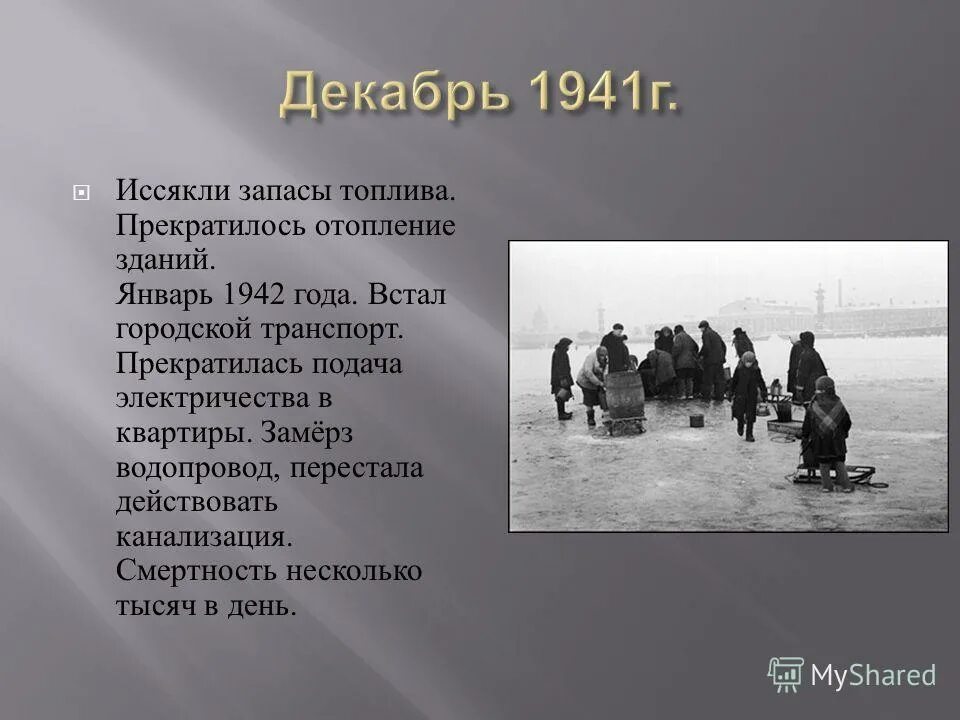 Декабрь 1941г.

Иссякли запасы топлива. Прекратилось отопление зданий.
Январь 1942 года. Встал городской транспорт. Прекратилась подача электричества в квартиры. Замёрз водопровод, перестала действовать канализация. Смертность несколько тысяч в день.

MyShared